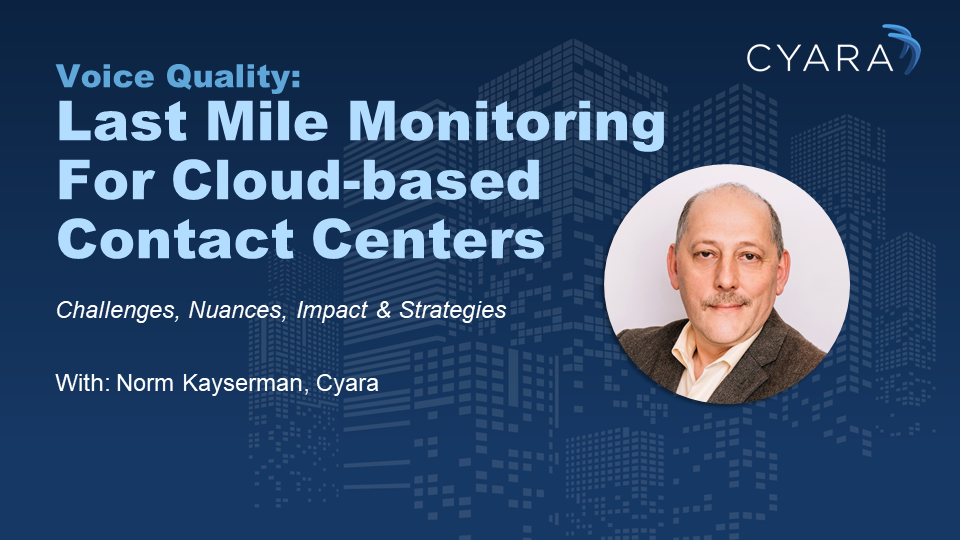 CYARA

Voice Quality:
Last Mile Monitoring For Cloud-based Contact Centers

Challenges, Nuances, Impact & Strategies

With: Norm Kayserman, Cyara